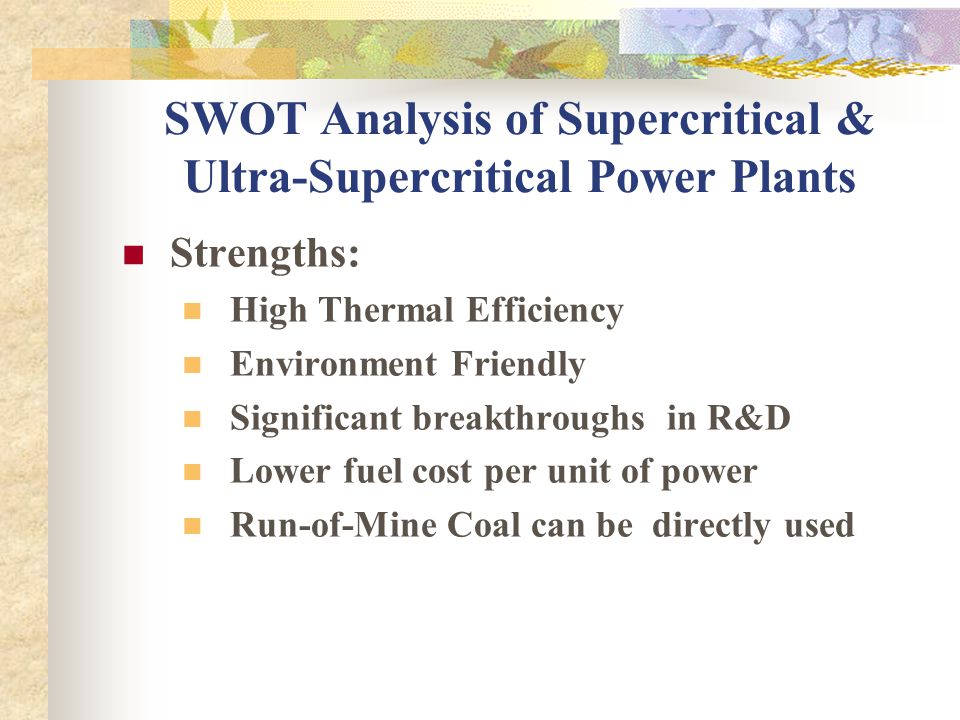 SWOT Analysis of Supercritical & Ultra-Supercritical Power Plants

Strengths:

High Thermal Efficiency

Environment Friendly

Significant breakthroughs in R&D

Lower fuel cost per unit of power

Run-of-Mine Coal can be directly used